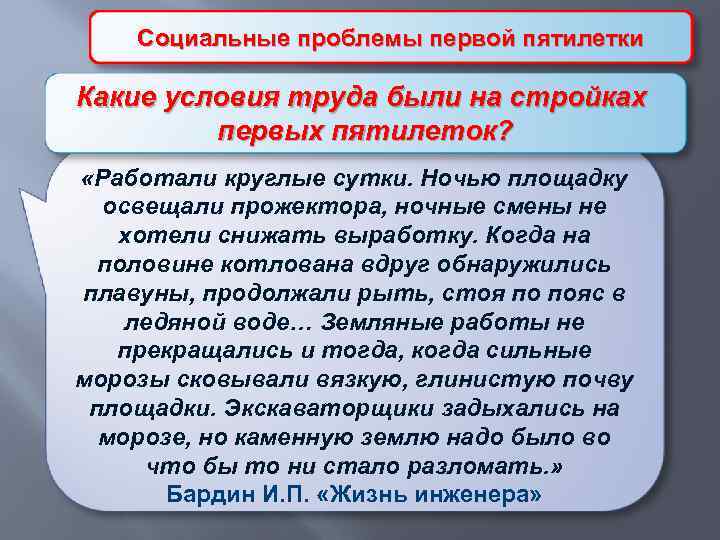 Социальные проблемы первой пятилетки

Какие условия труда были на стройках первых пятилеток?

«Работали круглые сутки. Ночью площадку освещали прожектора, ночные смены не хотели снижать выработку. Когда на половине котлована вдруг обнаружились плавуны, продолжали рыть, стоя по пояс в ледяной воде… Земляные работы не прекращались и тогда, когда сильные морозы сковывали вязкую, глинистую почву площадки. Экскаваторщики задыхались на морозе, но каменную землю надо было во что бы то ни стало разломать.»

Бардин И.П. «Жизнь инженера»